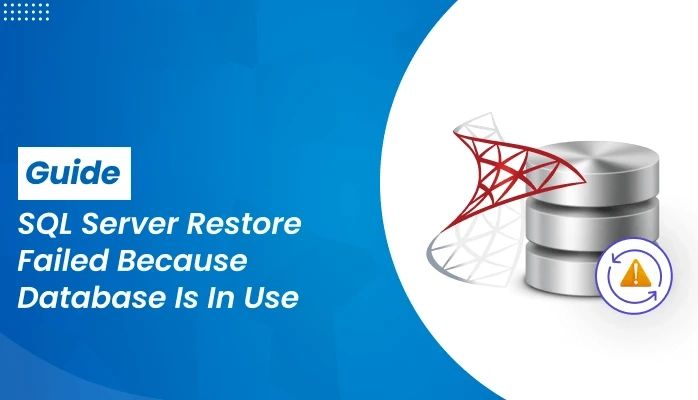 Guide

SQL Server Restore Failed Because Database Is In Use